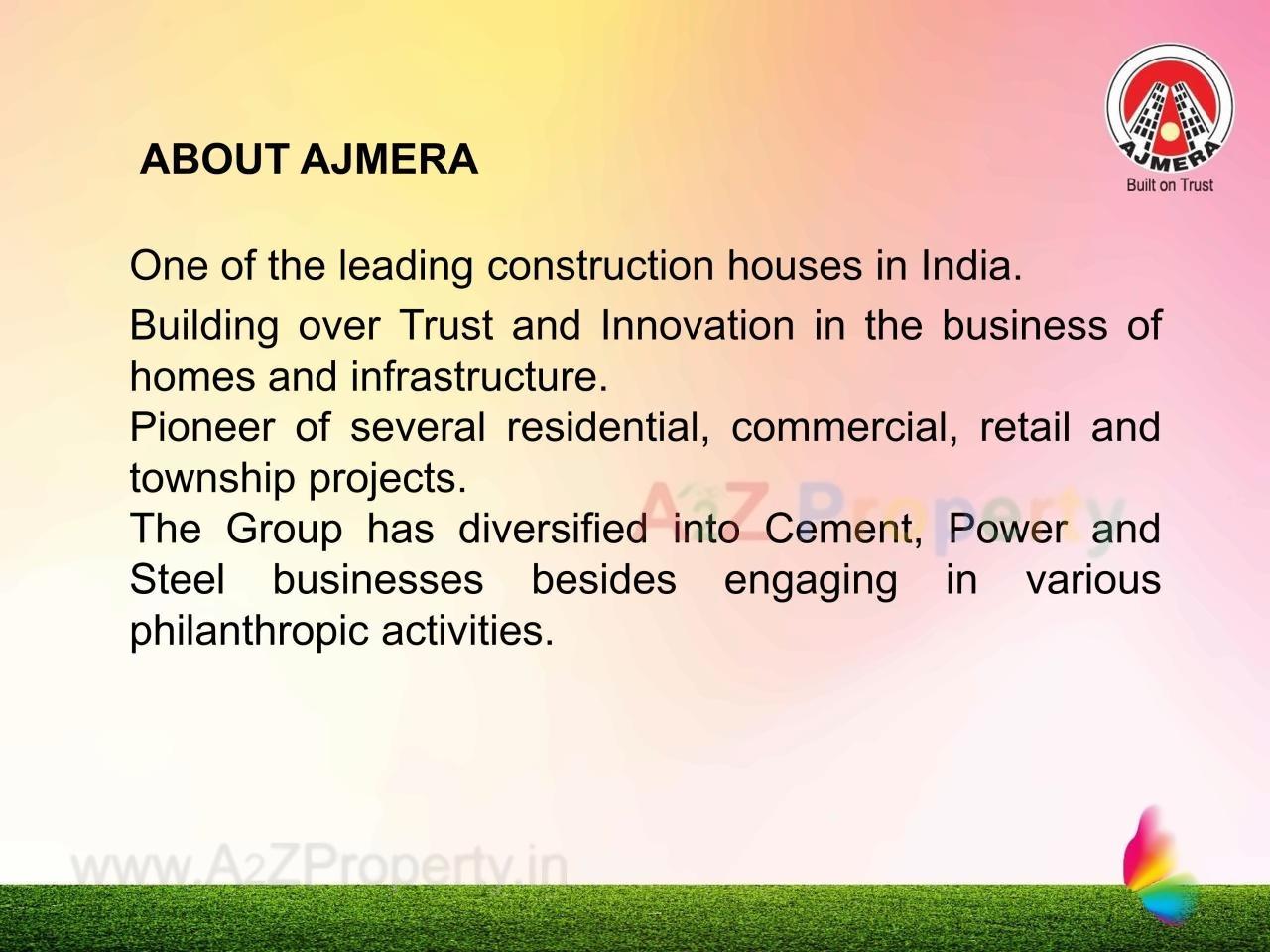 AJMERA
Built on Trust

ABOUT AJMERA

One of the leading construction houses in India.

Building over Trust and Innovation in the business of homes and infrastructure.

Pioneer of several residential, commercial, retail and township projects.

The Group has diversified into Cement, Power and Steel businesses besides engaging in various philanthropic activities.

A2Z Property

www.A2ZProperty.in